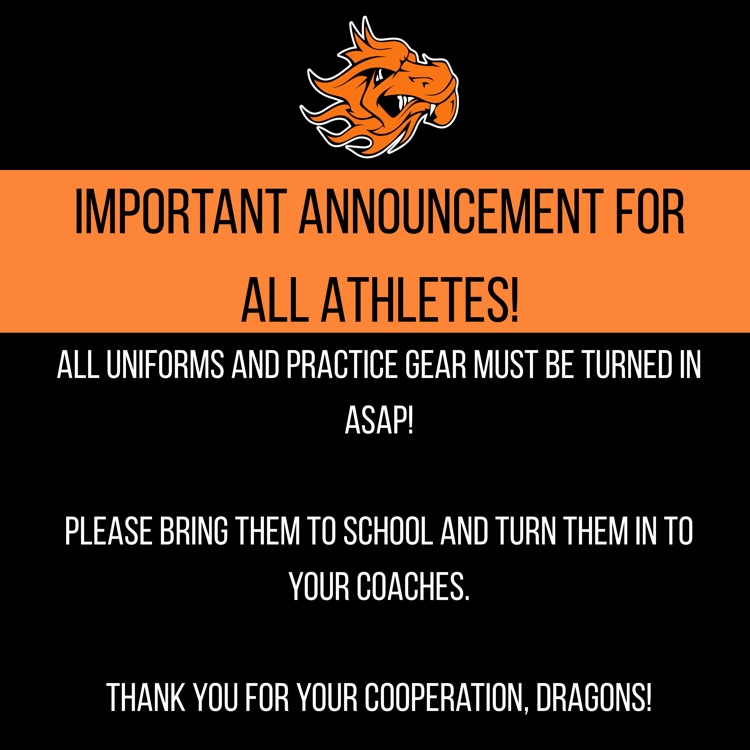 IMPORTANT ANNOUNCEMENT FOR ALL ATHLETES!

ALL UNIFORMS AND PRACTICE GEAR MUST BE TURNED IN ASAP!

PLEASE BRING THEM TO SCHOOL AND TURN THEM IN TO YOUR COACHES.

THANK YOU FOR YOUR COOPERATION, DRAGONS!